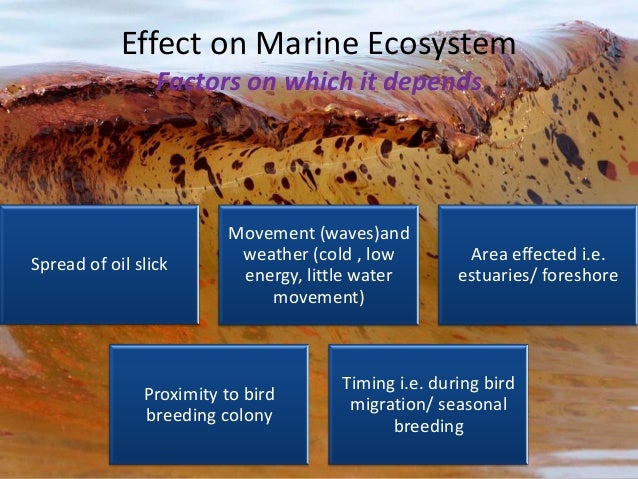 Effect on Marine Ecosystem

Factors on which it depends

Spread of oil slick

Movement (waves)and weather (cold , low energy, little water movement)

Area effected i.e. estuaries/ foreshore

Proximity to bird breeding colony

Timing i.e. during bird migration/ seasonal breeding